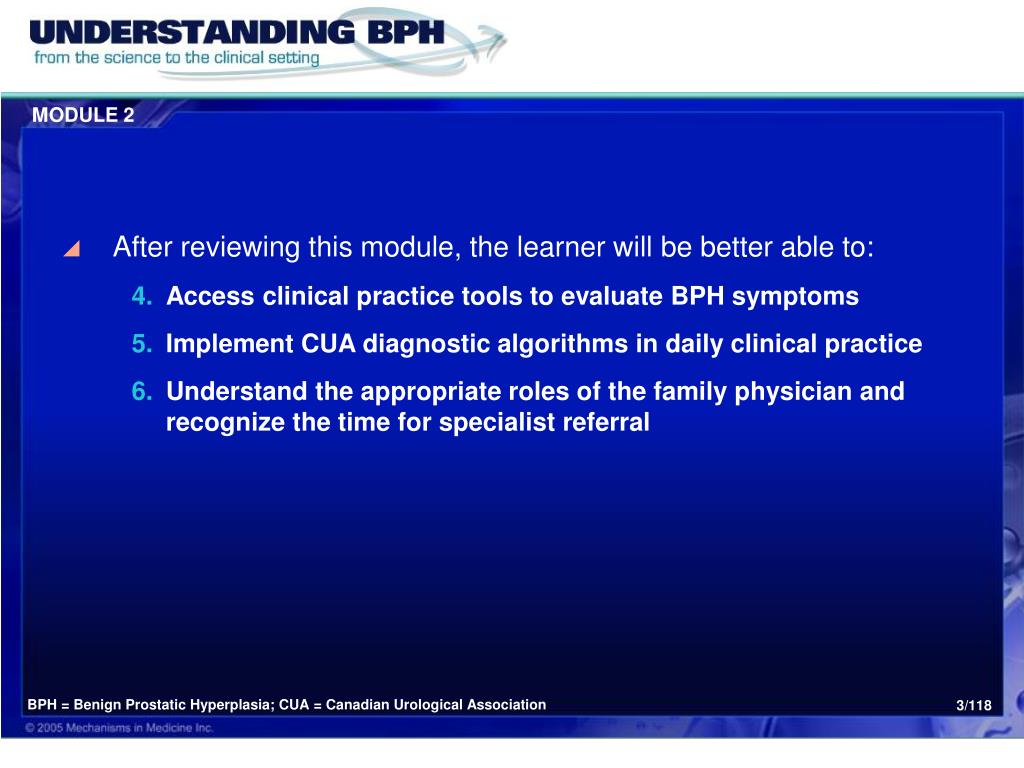 UNDERSTANDING BPH
from the science to the clinical setting

MODULE 2

After reviewing this module, the learner will be better able to:

4. Access clinical practice tools to evaluate BPH symptoms

5. Implement CUA diagnostic algorithms in daily clinical practice

6. Understand the appropriate roles of the family physician and recognize the time for specialist referral

BPH = Benign Prostatic Hyperplasia; CUA = Canadian Urological Association

3/118

© 2005 Mechanisms in Medicine Inc.